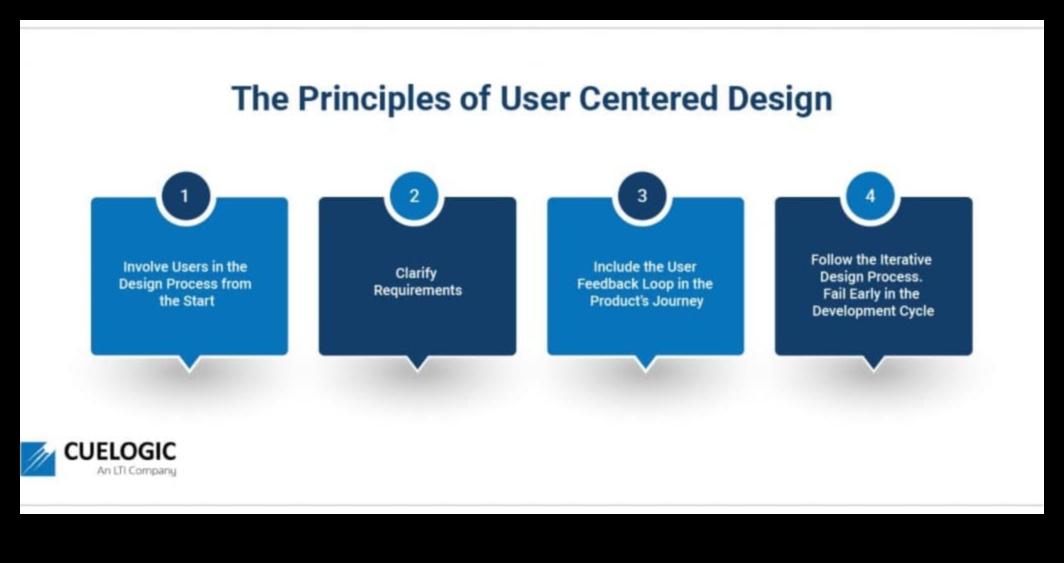 The Principles of User Centered Design

1

Involve Users in the Design Process from the Start

2

Clarify Requirements

3

Include the User Feedback Loop in the Product's Journey

4

Follow the Iterative Design Process. Fail Early in the Development Cycle

CUELOGIC
An LTI Company